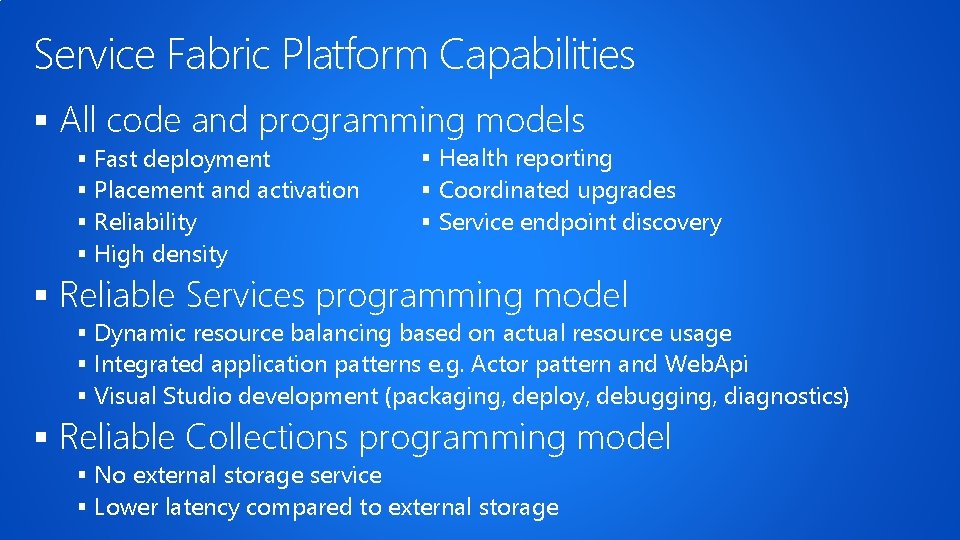 Service Fabric Platform Capabilities

▪ All code and programming models

▪ Fast deployment
▪ Placement and activation
▪ Reliability
▪ High density

▪ Health reporting
▪ Coordinated upgrades
▪ Service endpoint discovery

▪ Reliable Services programming model

▪ Dynamic resource balancing based on actual resource usage
▪ Integrated application patterns e.g. Actor pattern and WebApi
▪ Visual Studio development (packaging, deploy, debugging, diagnostics)

▪ Reliable Collections programming model

▪ No external storage service
▪ Lower latency compared to external storage